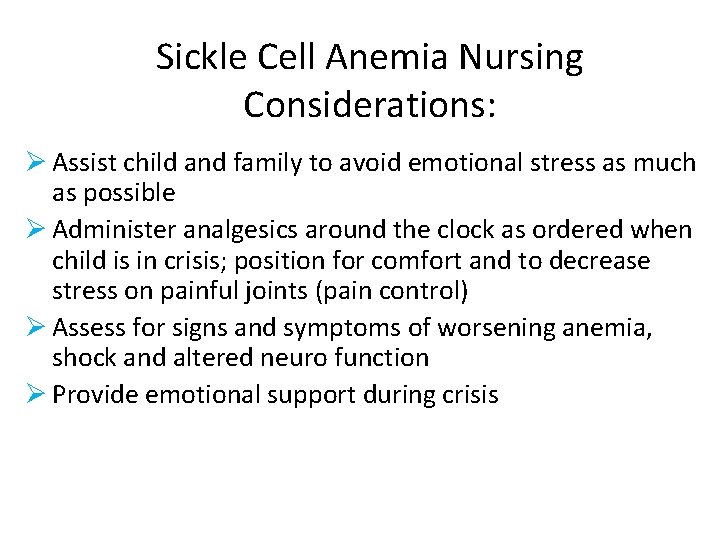 Sickle Cell Anemia Nursing Considerations:

➢ Assist child and family to avoid emotional stress as much as possible
➢ Administer analgesics around the clock as ordered when child is in crisis; position for comfort and to decrease stress on painful joints (pain control)
➢ Assess for signs and symptoms of worsening anemia, shock and altered neuro function
➢ Provide emotional support during crisis